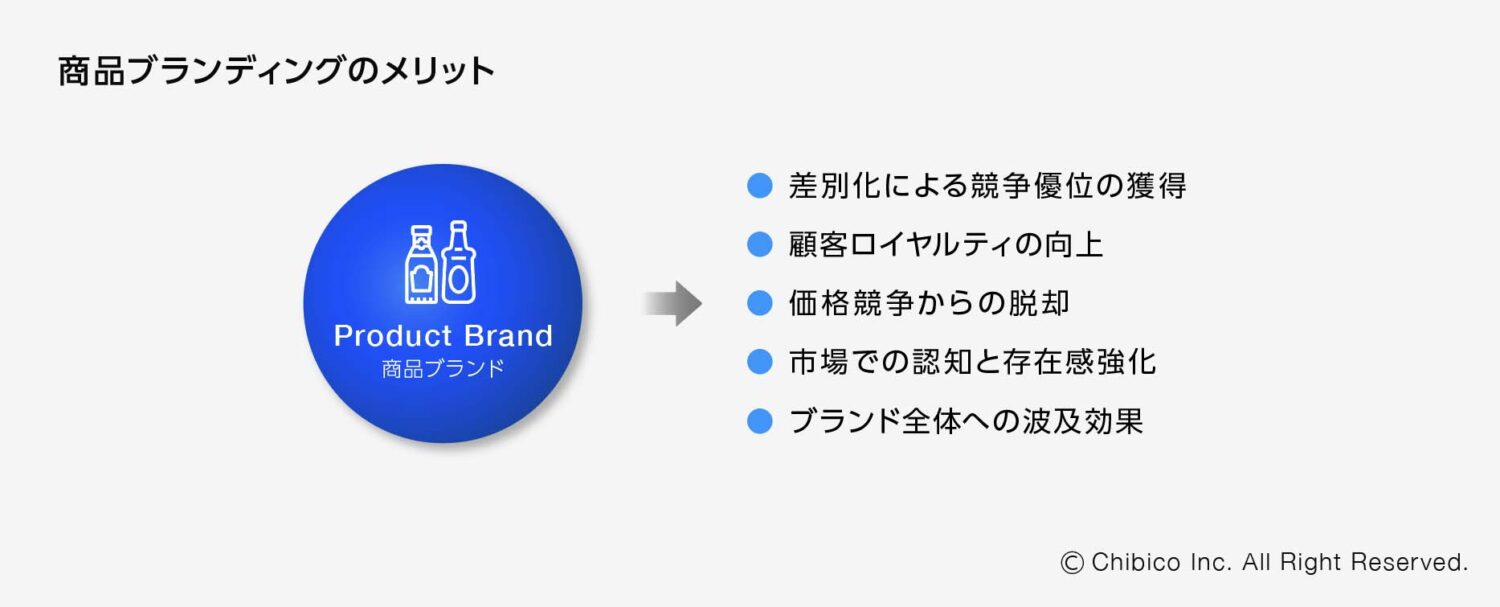 商品ブランディングのメリット

Product Brand
商品ブランド

差別化による競争優位の獲得
顧客ロイヤルティの向上
価格競争からの脱却
市場での認知と存在感強化
ブランド全体への波及効果

© Chibico Inc. All Right Reserved.